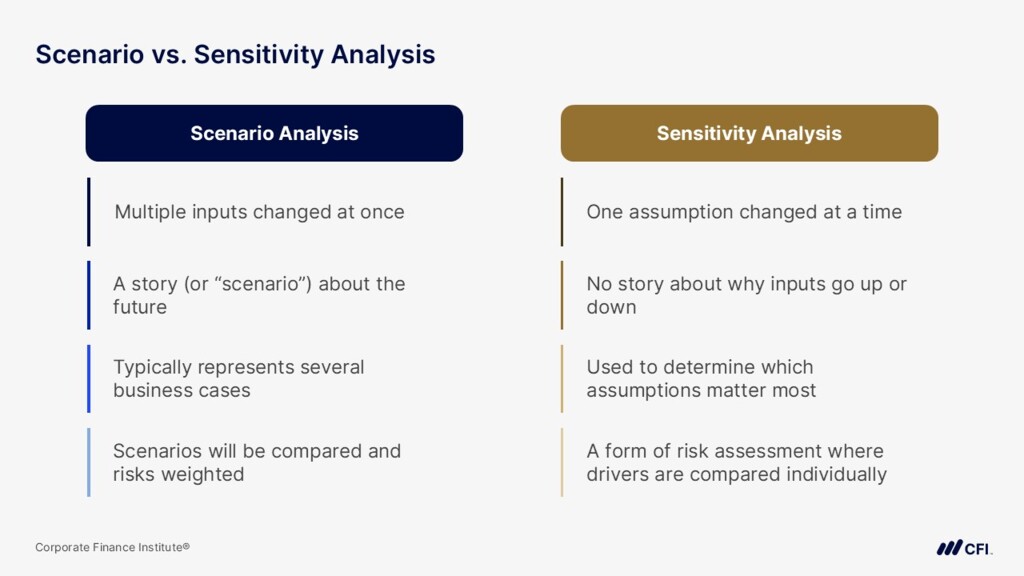 Scenario vs. Sensitivity Analysis

Scenario Analysis

Multiple inputs changed at once

A story (or “scenario”) about the future

Typically represents several business cases

Scenarios will be compared and risks weighted

Sensitivity Analysis

One assumption changed at a time

No story about why inputs go up or down

Used to determine which assumptions matter most

A form of risk assessment where drivers are compared individually

Corporate Finance Institute®

CFI.